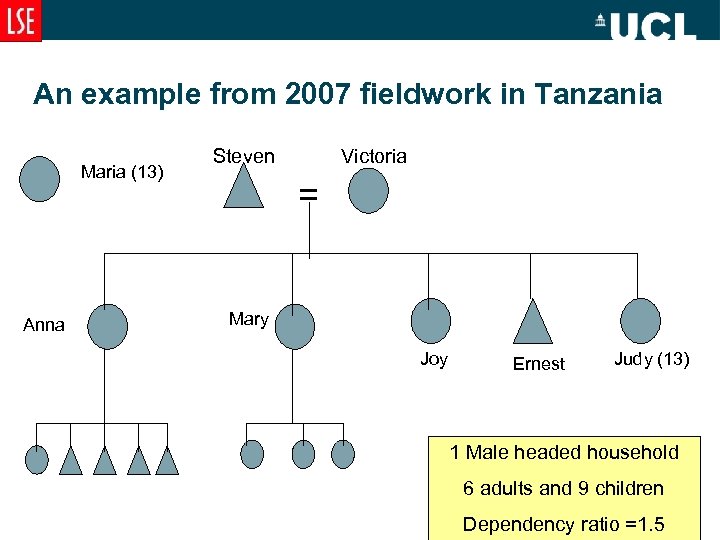 LSE

UCL

An example from 2007 fieldwork in Tanzania

Maria (13)

Steven

=

Victoria

Anna

Mary

Joy

Ernest

Judy (13)

1 Male headed household

6 adults and 9 children

Dependency ratio =1.5